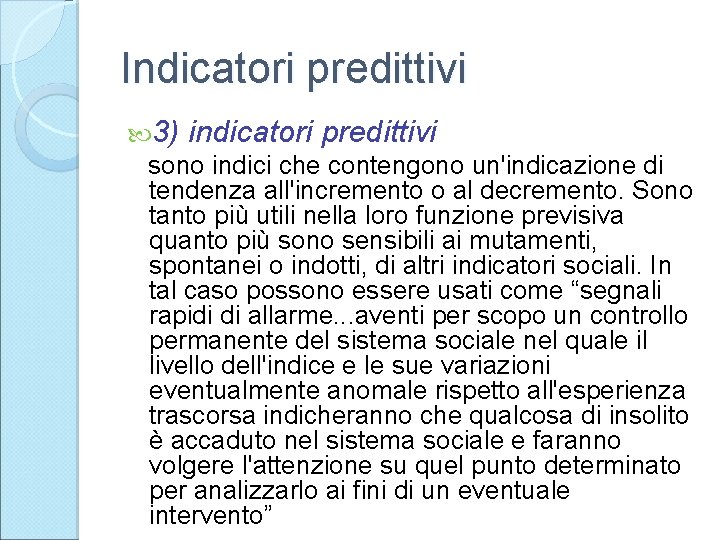 Indicatori predittivi

3) indicatori predittivi

sono indici che contengono un'indicazione di tendenza all'incremento o al decremento. Sono tanto più utili nella loro funzione previsiva quanto più sono sensibili ai mutamenti, spontanei o indotti, di altri indicatori sociali. In tal caso possono essere usati come “segnali rapidi di allarme...aventi per scopo un controllo permanente del sistema sociale nel quale il livello dell'indice e le sue variazioni eventualmente anomale rispetto all'esperienza trascorsa indicheranno che qualcosa di insolito è accaduto nel sistema sociale e faranno volgere l'attenzione su quel punto determinato per analizzarlo ai fini di un eventuale intervento”